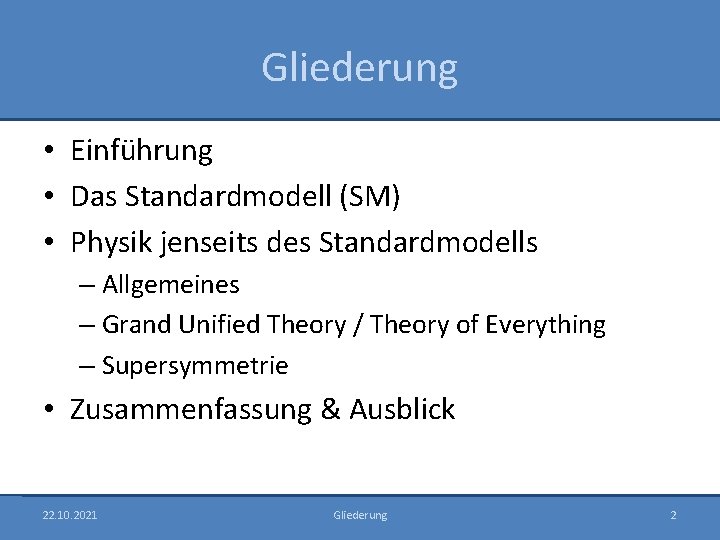 Gliederung

• Einführung
• Das Standardmodell (SM)
• Physik jenseits des Standardmodells
– Allgemeines
– Grand Unified Theory / Theory of Everything
– Supersymmetrie
• Zusammenfassung & Ausblick

22.10.2021 Gliederung 2